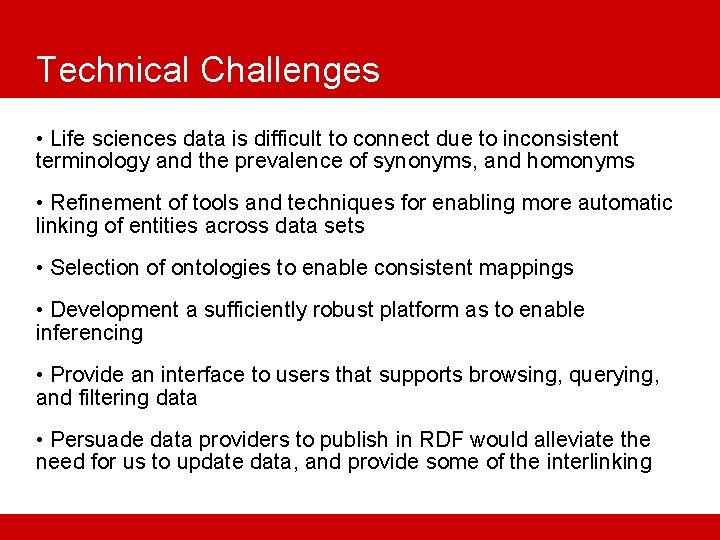 Technical Challenges

• Life sciences data is difficult to connect due to inconsistent terminology and the prevalence of synonyms, and homonyms

• Refinement of tools and techniques for enabling more automatic linking of entities across data sets

• Selection of ontologies to enable consistent mappings

• Development a sufficiently robust platform as to enable inferencing

• Provide an interface to users that supports browsing, querying, and filtering data

• Persuade data providers to publish in RDF would alleviate the need for us to update data, and provide some of the interlinking